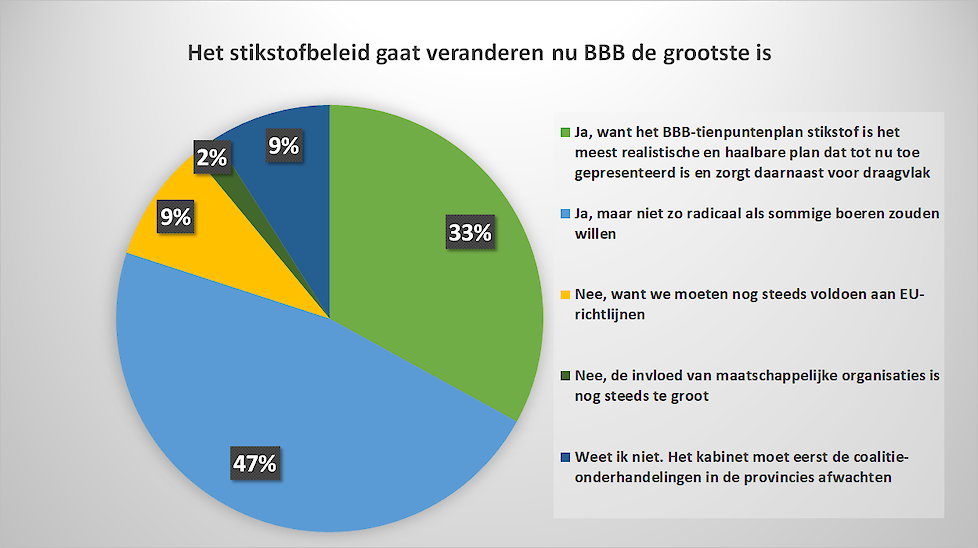 Het stikstofbeleid gaat veranderen nu BBB de grootste is

33%

47%

9%

2%

9%

Ja, want het BBB-tienpuntenplan stikstof is het meest realistische en haalbare plan dat tot nu toe gepresenteerd is en zorgt daarnaast voor draagvlak

Ja, maar niet zo radicaal als sommige boeren zouden willen

Nee, want we moeten nog steeds voldoen aan EU-richtlijnen

Nee, de invloed van maatschappelijke organisaties is nog steeds te groot

Weet ik niet. Het kabinet moet eerst de coalitie-onderhandelingen in de provincies afwachten